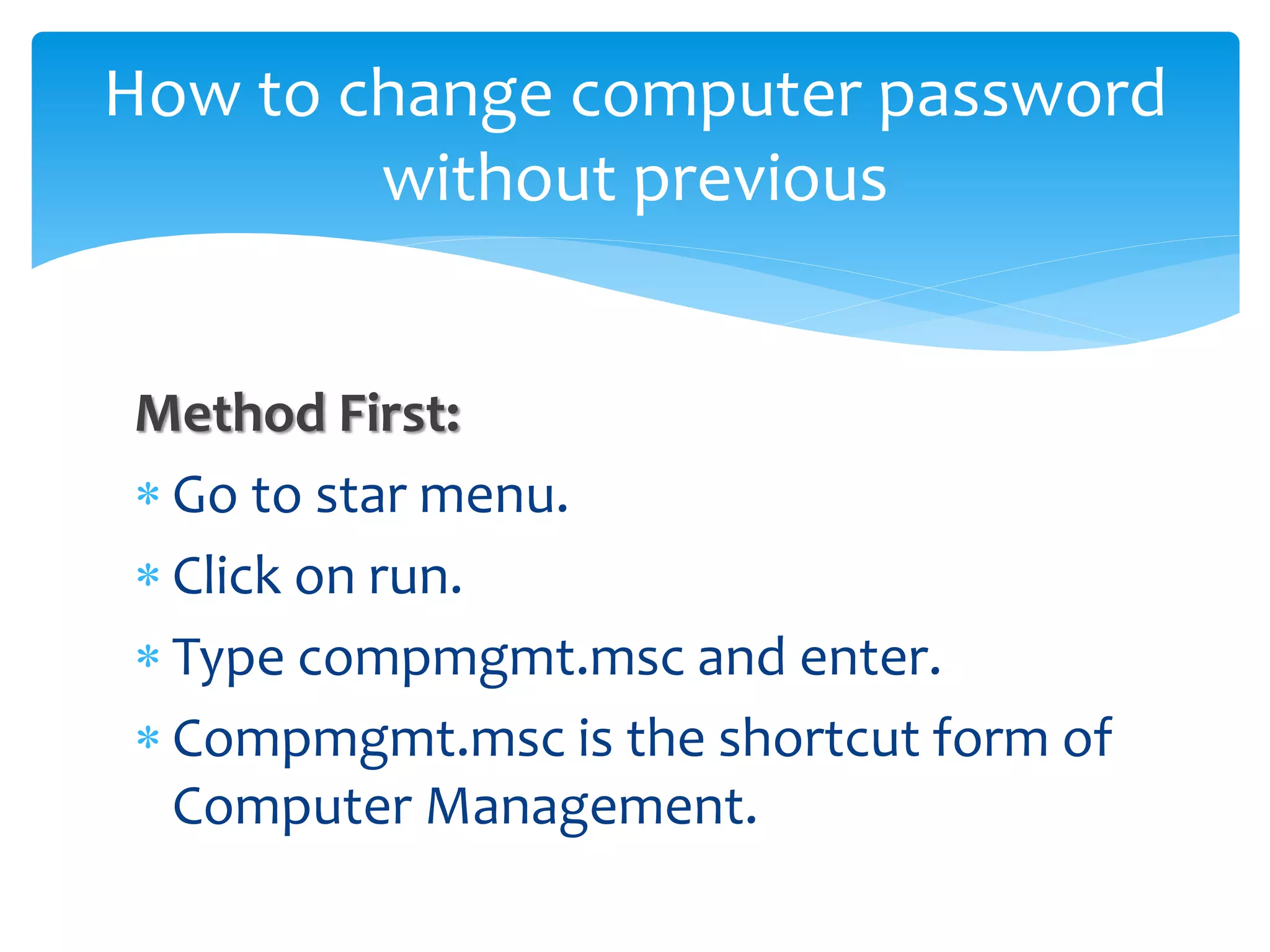 How to change computer password without previous

Method First:

* Go to star menu.
* Click on run.
* Type compmgmt.msc and enter.
* Compmgmt.msc is the shortcut form of Computer Management.